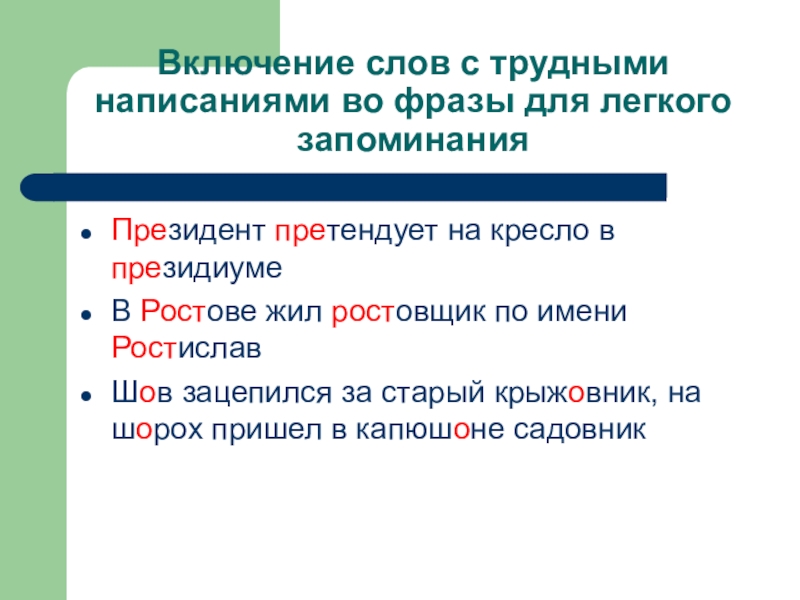 Включение слов с трудными написаниями во фразы для легкого запоминания

- Президент претендует на кресло в президиуме
- В Ростове жил ростовщик по имени Ростислав
- Шов зацепился за старый крыжовник, на шорох пришел в капюшоне садовник